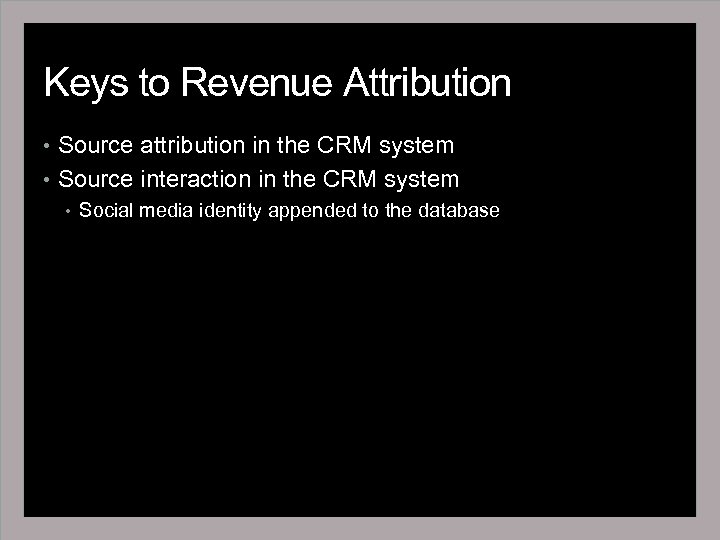 Keys to Revenue Attribution

• Source attribution in the CRM system
• Source interaction in the CRM system
  • Social media identity appended to the database